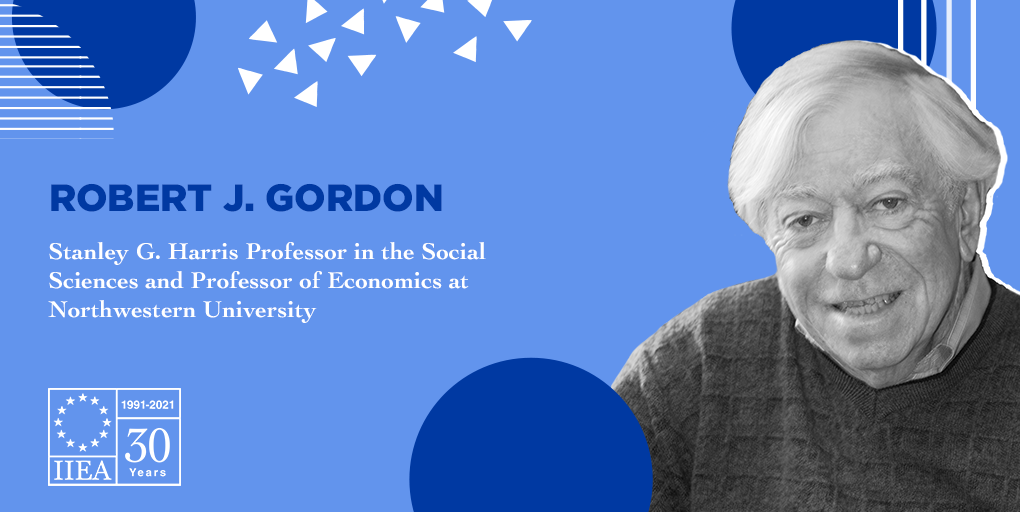 ROBERT J. GORDON

Stanley G. Harris Professor in the Social Sciences and Professor of Economics at Northwestern University

IIEA 1991-2021 30 Years